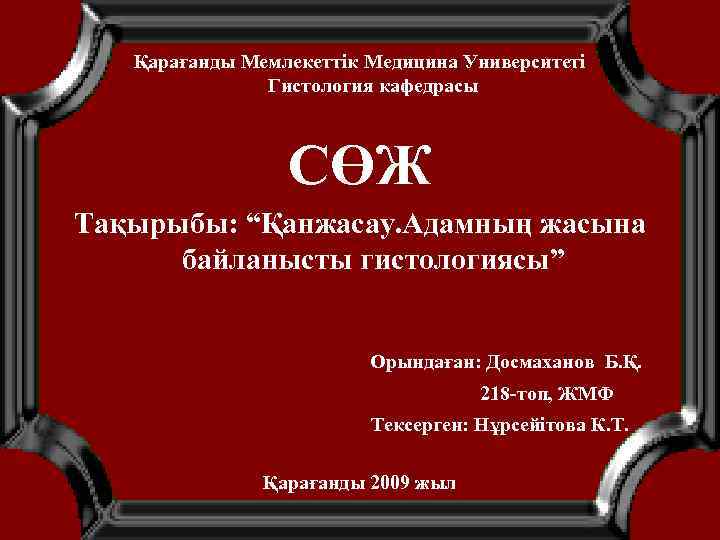 Қарағанды Мемлекеттік Медицина Университеті
Гистология кафедрасы

СӨЖ

Тақырыбы: “Қанжасау.Адамның жасына байланысты гистологиясы”

Орындаған: Досмаханов Б.Қ.
218-топ, ЖМФ
Тексерген: Нұрсейітова К.Т.

Қарағанды 2009 жыл